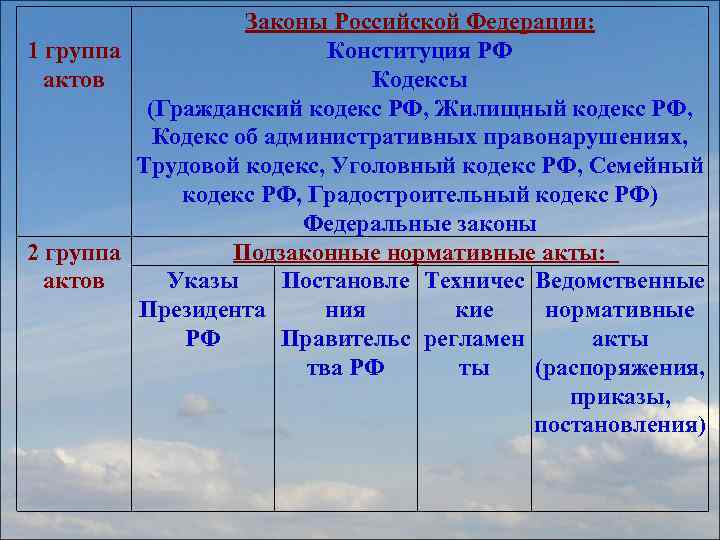 | 1 группа актов | Законы Российской Федерации: Конституция РФ Кодексы (Гражданский кодекс РФ, Жилищный кодекс РФ, Кодекс об административных правонарушениях, Трудовой кодекс, Уголовный кодекс РФ, Семейный кодекс РФ, Градостроительный кодекс РФ) Федеральные законы | | | |
|---|---|---|---|---|
| 2 группа актов | Подзаконные нормативные акты: | | | |
| | Указы Президента РФ | Постановления Правительства РФ | Технические регламенты | Ведомственные нормативные акты (распоряжения, приказы, постановления) |